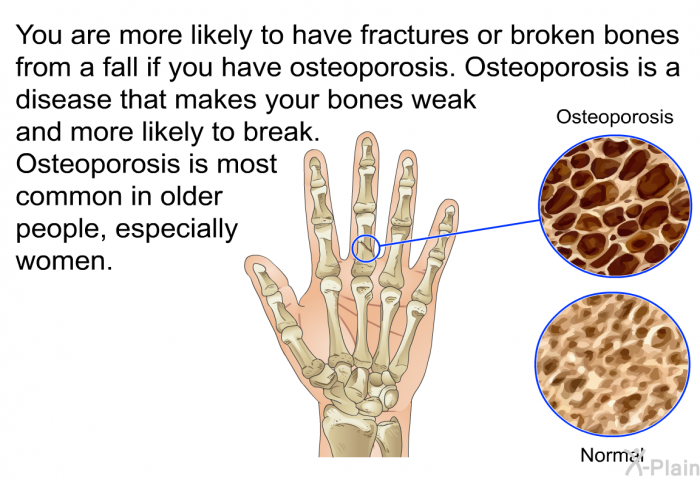 You are more likely to have fractures or broken bones from a fall if you have osteoporosis. Osteoporosis is a disease that makes your bones weak and more likely to break. Osteoporosis is most common in older people, especially women.

Osteoporosis

Normal

X-Plain